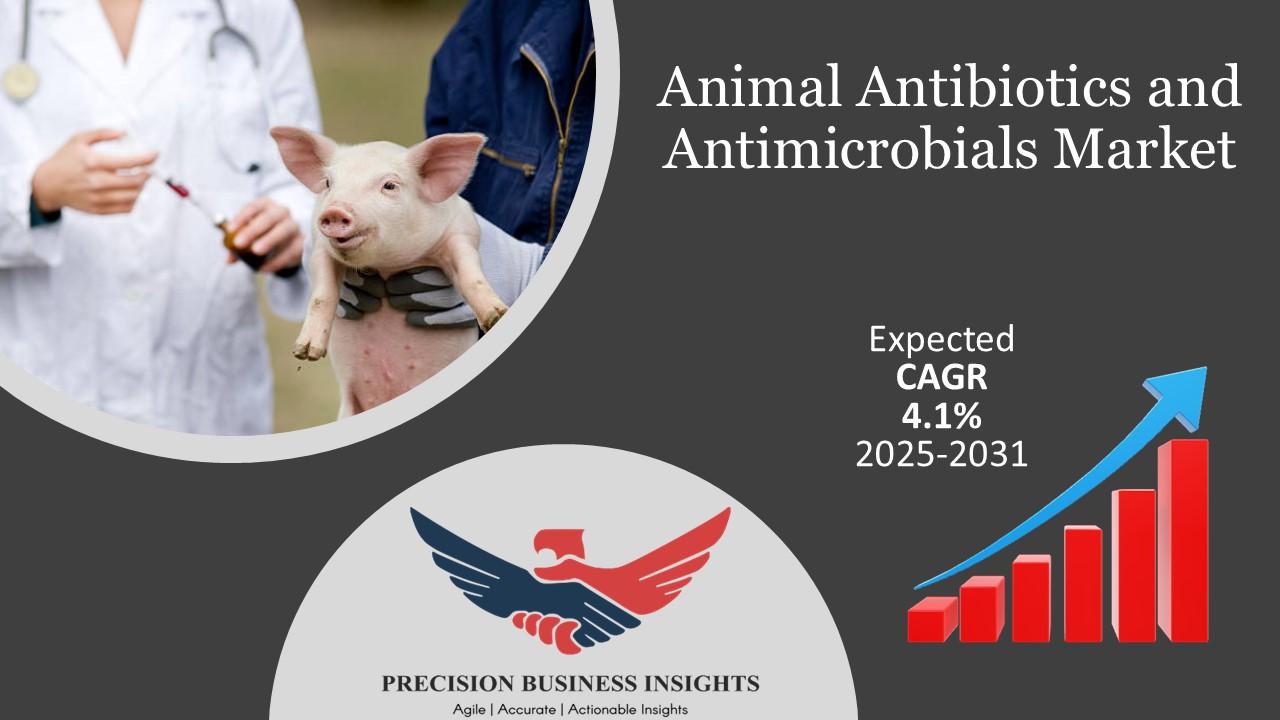 Animal Antibiotics and Antimicrobials Market

Expected
CAGR
4.1%
2025-2031

PRECISION BUSINESS INSIGHTS
Agile | Accurate | Actionable Insights